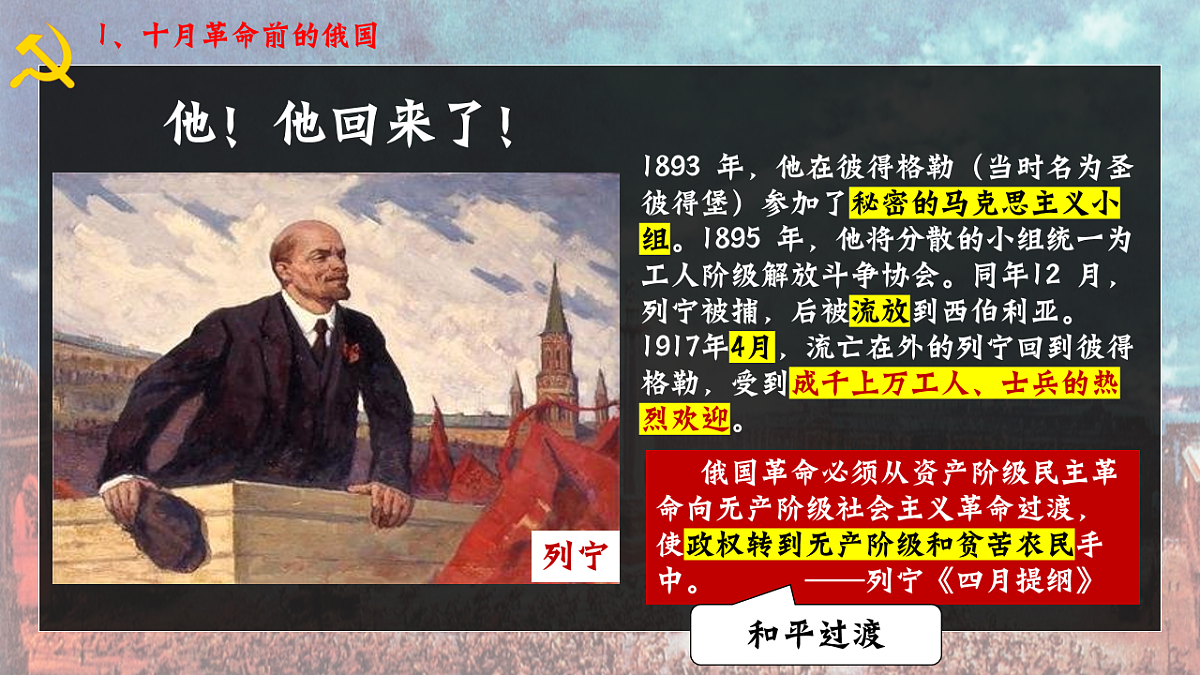 1、十月革命前的俄国

他！他回来了！

1893 年，他在彼得格勒（当时名为圣彼得堡）参加了秘密的马克思主义小组。1895 年，他将分散的小组统一为工人阶级解放斗争协会。同年12 月，列宁被捕，后被流放到西伯利亚。1917年4月，流亡在外的列宁回到彼得格勒，受到成千上万工人、士兵的热烈欢迎。

列宁

俄国革命必须从资产阶级民主革命向无产阶级社会主义革命过渡，使政权转到无产阶级和贫苦农民手中。 ——列宁《四月提纲》

和平过渡